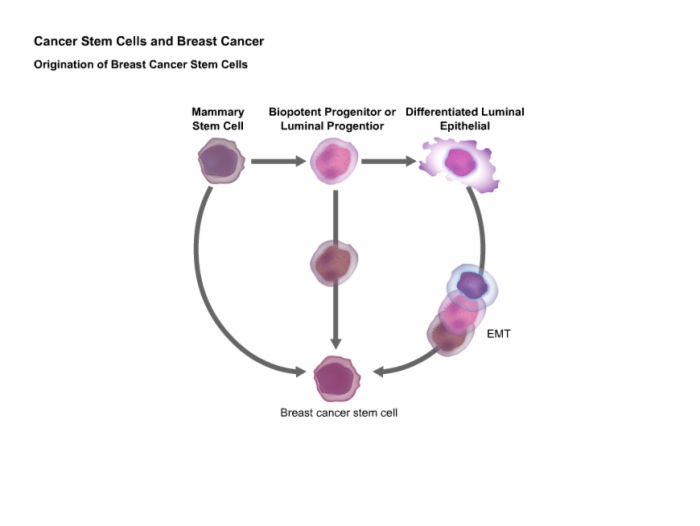 Cancer Stem Cells and Breast Cancer
Origination of Breast Cancer Stem Cells

Mammary Stem Cell

Biopotent Progenitor or Luminal Progentior

Differentiated Luminal Epithelial

EMT

Breast cancer stem cell